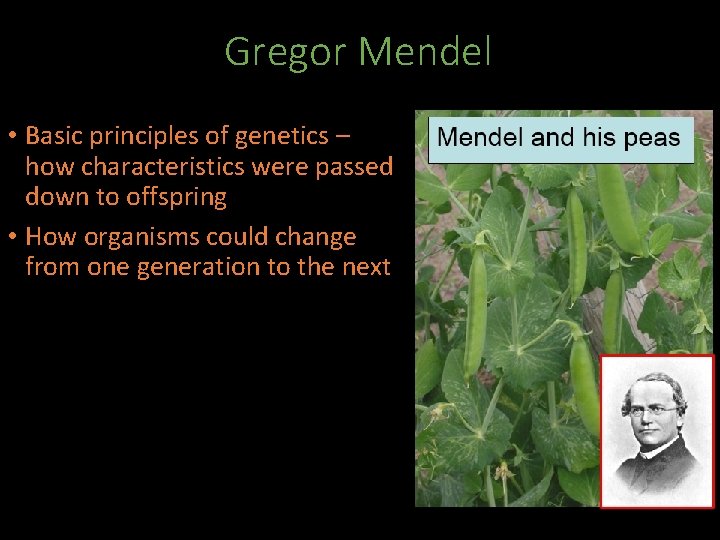 Gregor Mendel

• Basic principles of genetics – how characteristics were passed down to offspring

• How organisms could change from one generation to the next

Mendel and his peas